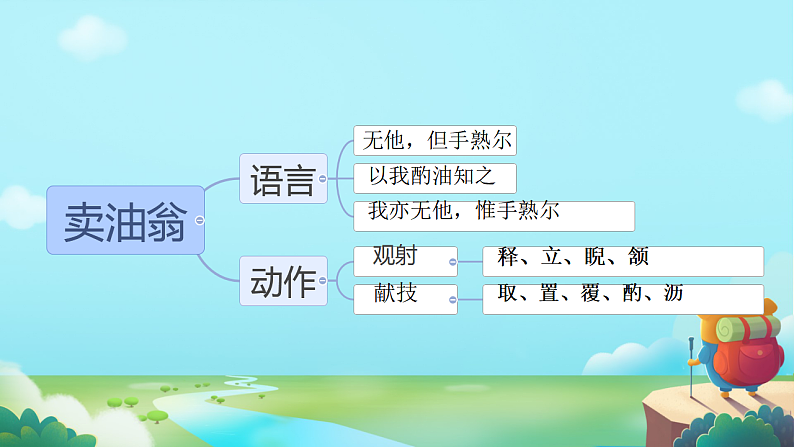 卖油翁

语言
无他，但手熟尔
以我酌油知之
我亦无他，惟手熟尔

动作
观射
释、立、睨、颔
献技
取、置、覆、酌、沥